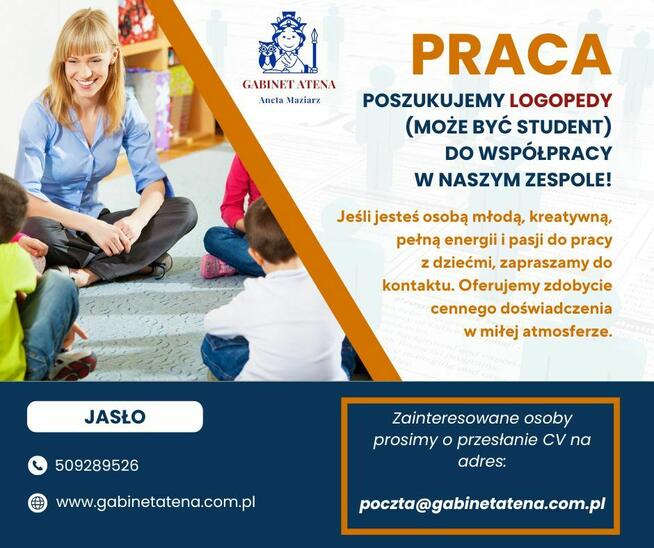 GABINET ATENA
Aneta Maziarz

PRACA

POSZUKUJEMY LOGOPEDY (MOŻE BYĆ STUDENT) DO WSPÓŁPRACY W NASZYM ZESPOLE!

Jeśli jesteś osobą młodą, kreatywną, pełną energii i pasji do pracy z dziećmi, zapraszamy do kontaktu. Oferujemy zdobycie cennego doświadczenia w miłej atmosferze.

JASŁO

509289526

www.gabinetatena.com.pl

Zainteresowane osoby prosimy o przesłanie CV na adres:

poczta@gabinetatena.com.pl